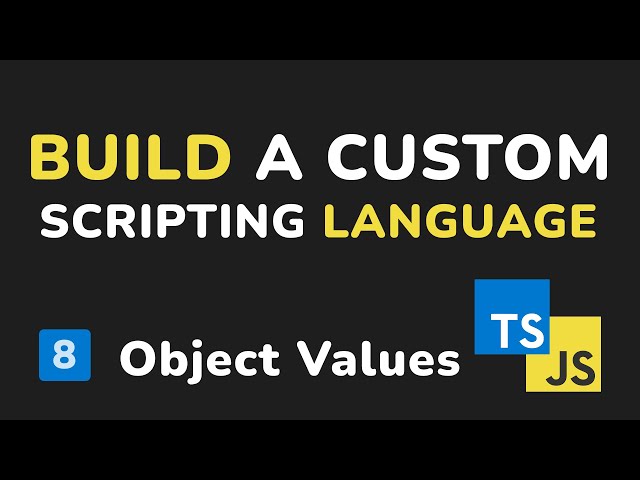 BUILD A CUSTOM
SCRIPTING LANGUAGE

8 Object Values

TS
JS